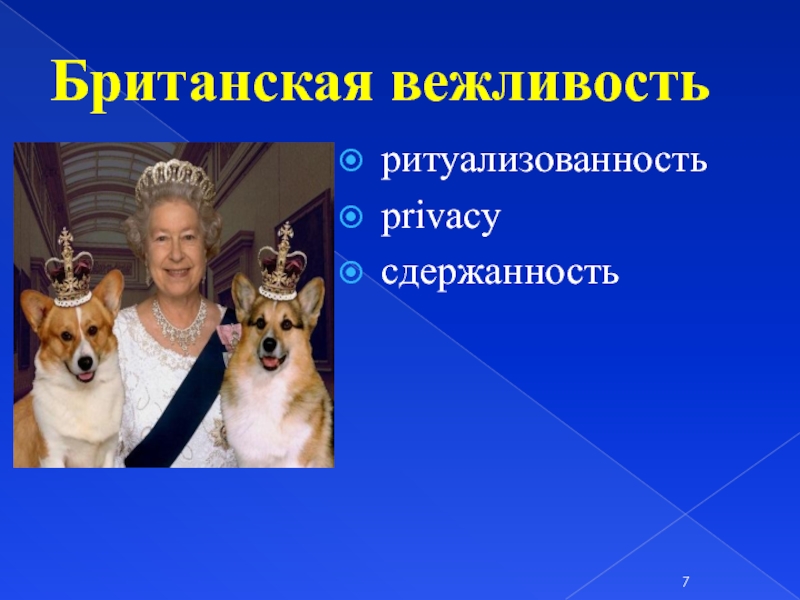 Британская вежливость

ритуализованность
privacy
сдержанность

7